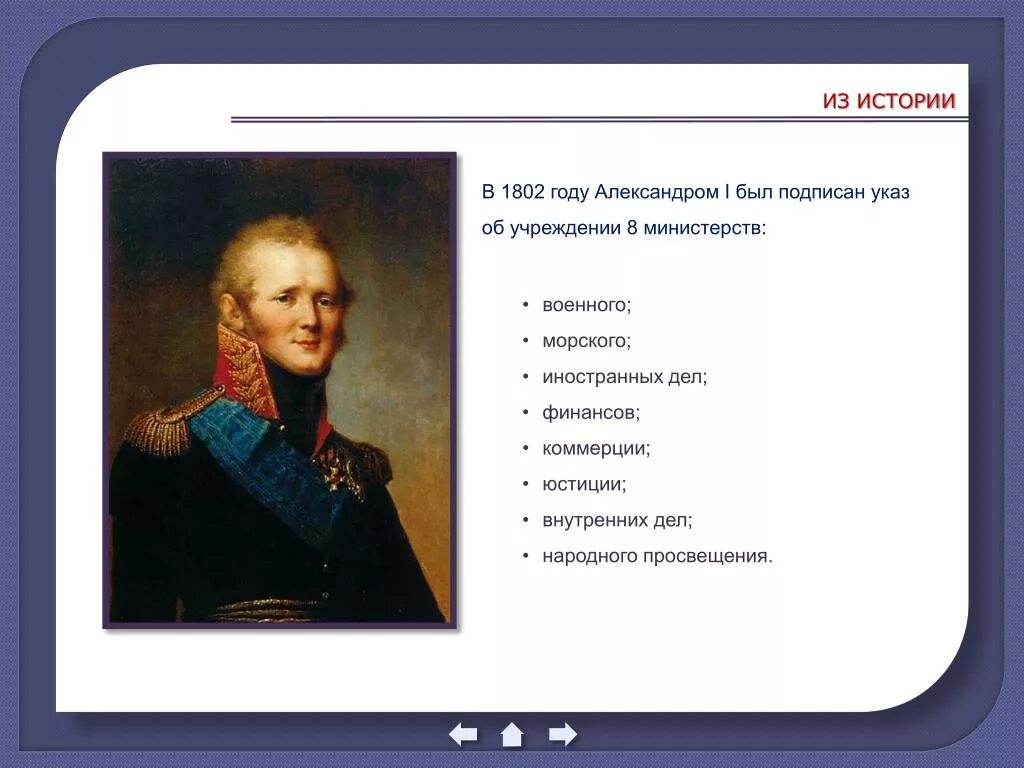 ИЗ ИСТОРИИ

В 1802 году Александром I был подписан указ об учреждении 8 министерств:

• военного;
• морского;
• иностранных дел;
• финансов;
• коммерции;
• юстиции;
• внутренних дел;
• народного просвещения.